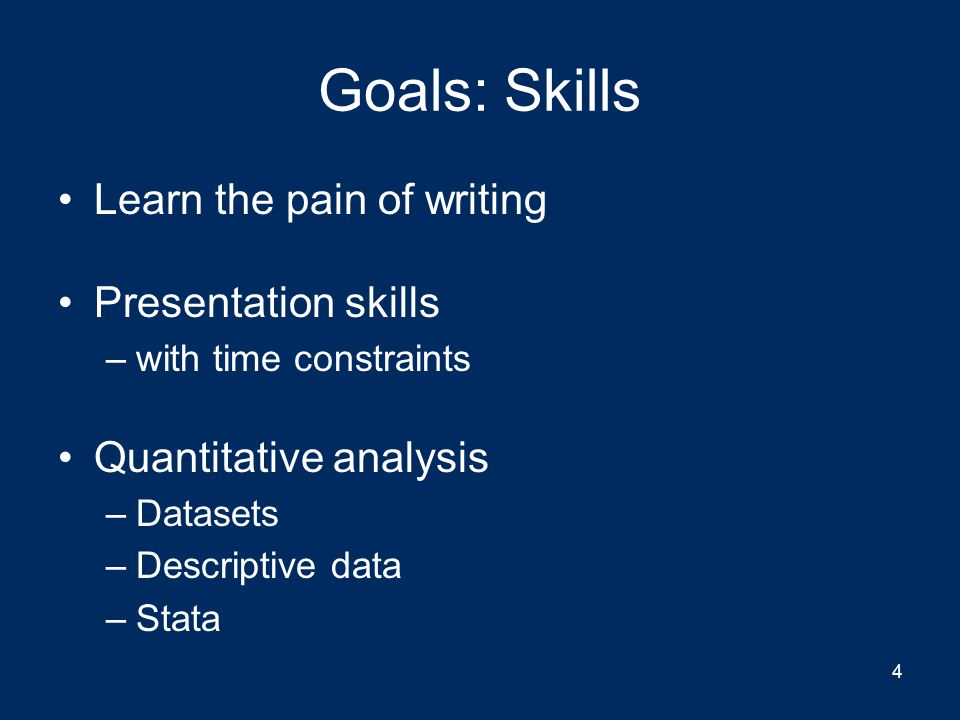 Goals: Skills

• Learn the pain of writing

• Presentation skills
– with time constraints

• Quantitative analysis
– Datasets
– Descriptive data
– Stata

4